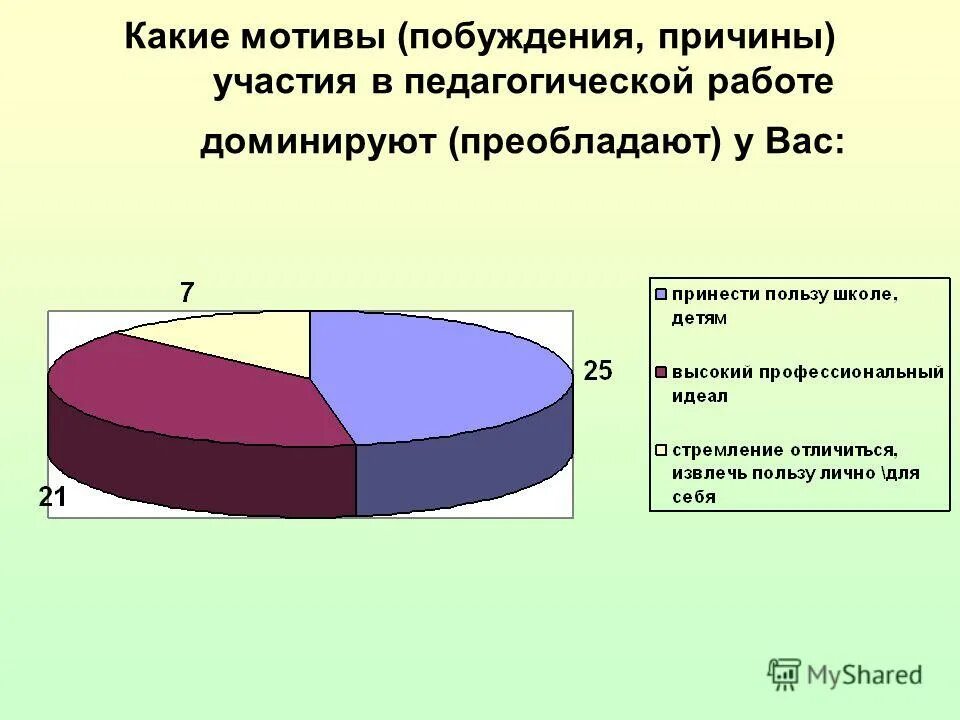 Какие мотивы (побуждения, причины) участия в педагогической работе

доминируют (преобладают) у Вас:

7

25

21

принести пользу школе, детям

высокий профессиональный идеал

стремление отличиться, извлечь пользу лично \для себя

MyShared